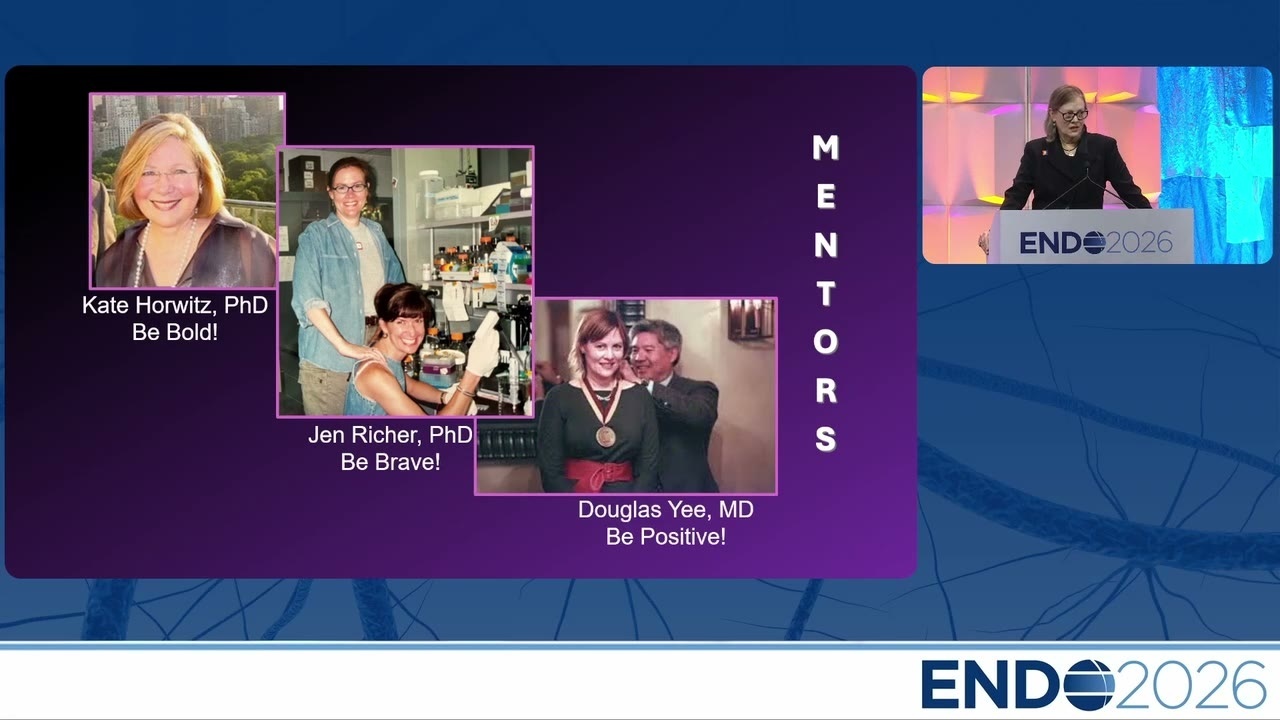 Kate Horwitz, PhD
Be Bold!

Jen Richer, PhD
Be Brave!

Douglas Yee, MD
Be Positive!

MENTORS

ENDO2026

ENDO2026